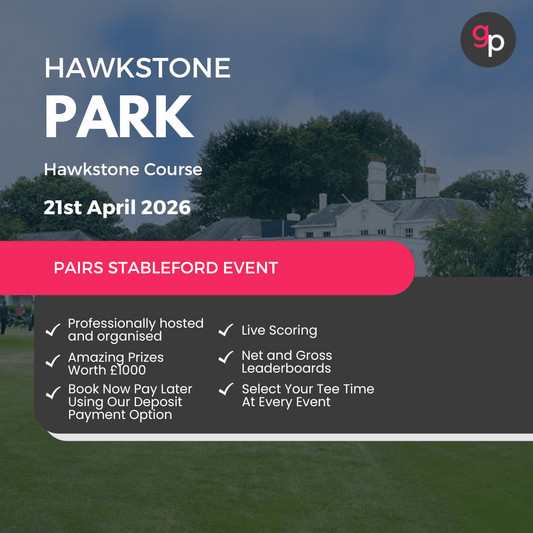 gp

HAWKSTONE
PARK

Hawkstone Course

21st April 2026

PAIRS STABLEFORD EVENT

✓ Professionally hosted and organised

✓ Amazing Prizes Worth £1000

✓ Book Now Pay Later Using Our Deposit Payment Option

✓ Live Scoring

✓ Net and Gross Leaderboards

✓ Select Your Tee Time At Every Event